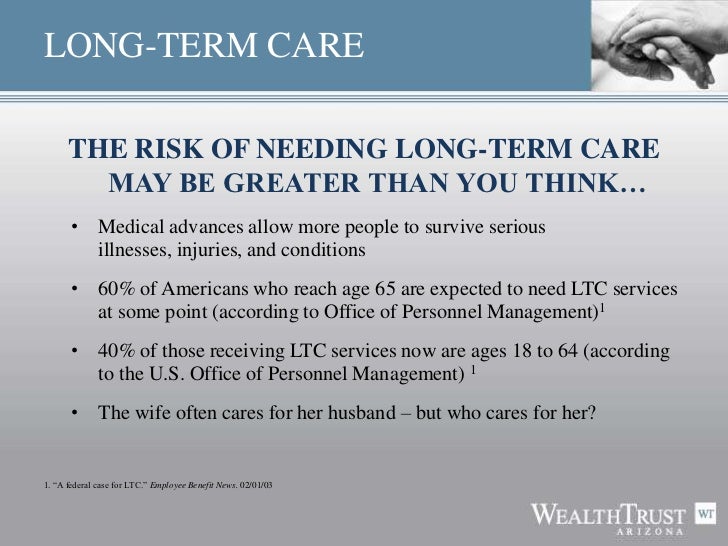 LONG-TERM CARE

THE RISK OF NEEDING LONG-TERM CARE MAY BE GREATER THAN YOU THINK…

• Medical advances allow more people to survive serious illnesses, injuries, and conditions

• 60% of Americans who reach age 65 are expected to need LTC services at some point (according to Office of Personnel Management)$^1$

• 40% of those receiving LTC services now are ages 18 to 64 (according to the U.S. Office of Personnel Management) $^1$

• The wife often cares for her husband – but who cares for her?

1. "A federal case for LTC." Employee Benefit News. 02/01/03

WEALTHTRUST ARIZONA WT